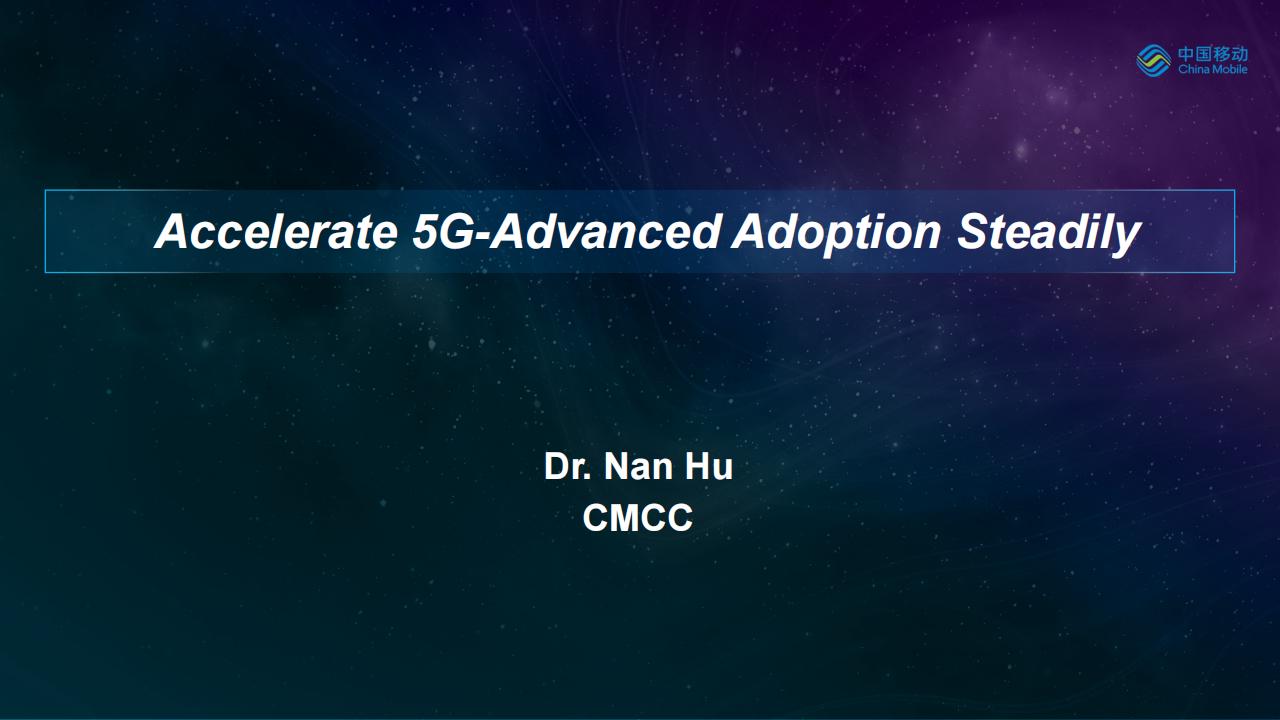 中国移动
China Mobile

Accelerate 5G-Advanced Adoption Steadily

Dr. Nan Hu
CMCC